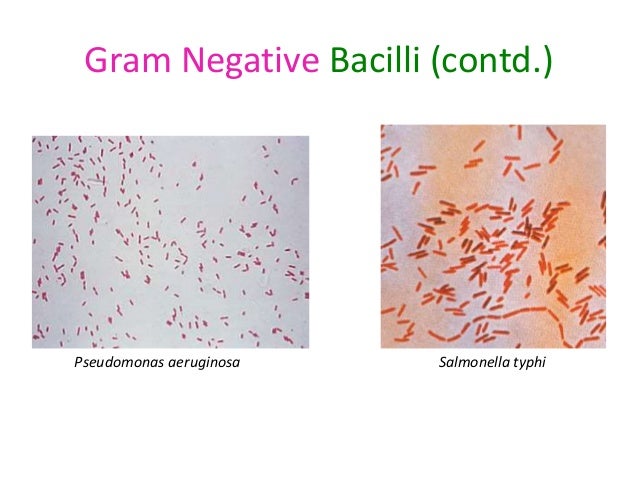 Gram Negative Bacilli (contd.)

Pseudomonas aeruginosa

Salmonella typhi